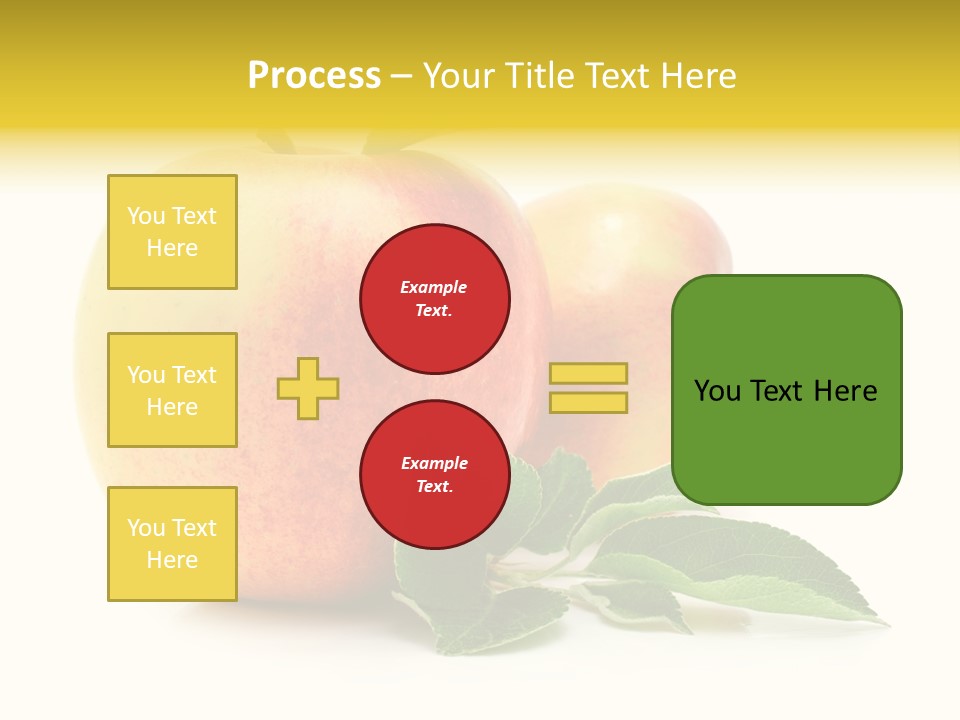 Process – Your Title Text Here

You Text Here

You Text Here

You Text Here

Example Text.

Example Text.

You Text Here